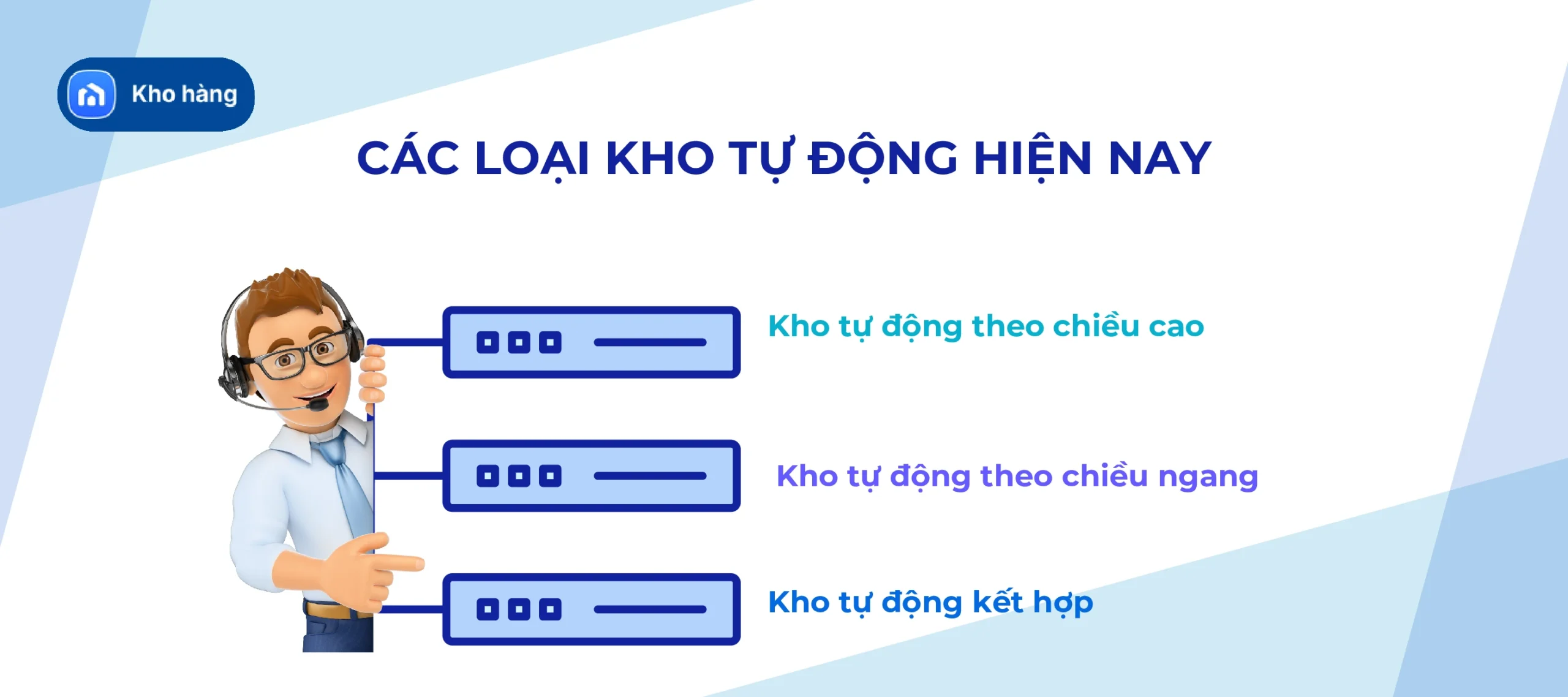 Kho hàng

CÁC LOẠI KHO TỰ ĐỘNG HIỆN NAY

Kho tự động theo chiều cao

Kho tự động theo chiều ngang

Kho tự động kết hợp